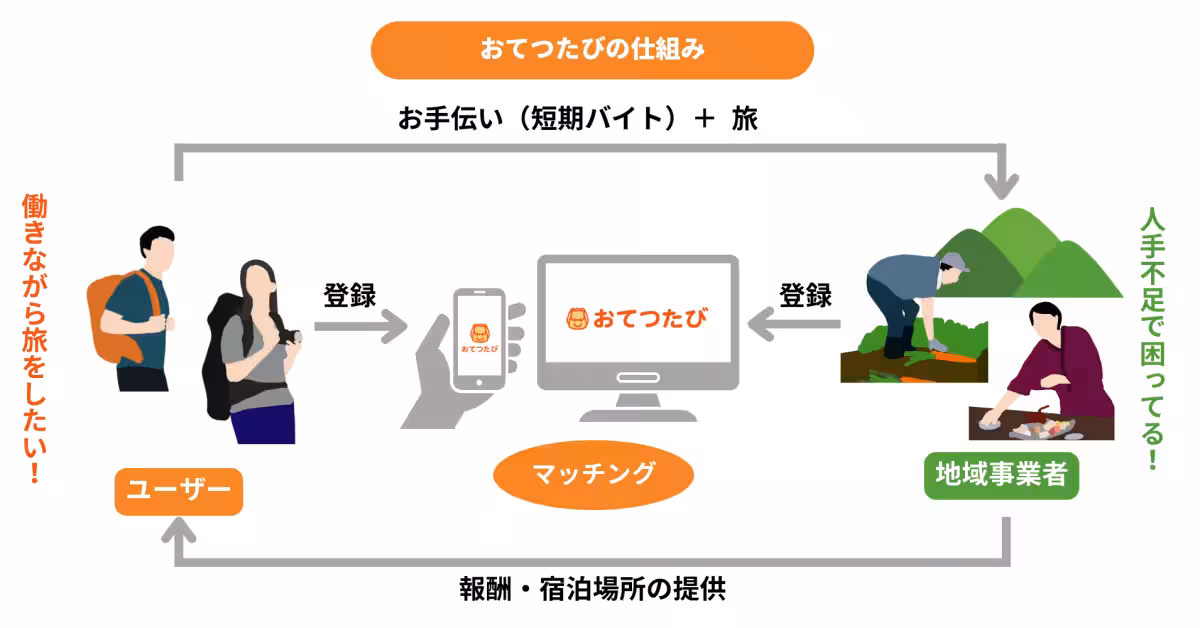 おてつたびの仕組み

お手伝い（短期バイト）＋ 旅

働きながら旅をしたい！

登録

おてつたび

おてつたび

登録

人手不足で困ってる！

ユーザー

マッチング

地域事業者

報酬・宿泊場所の提供